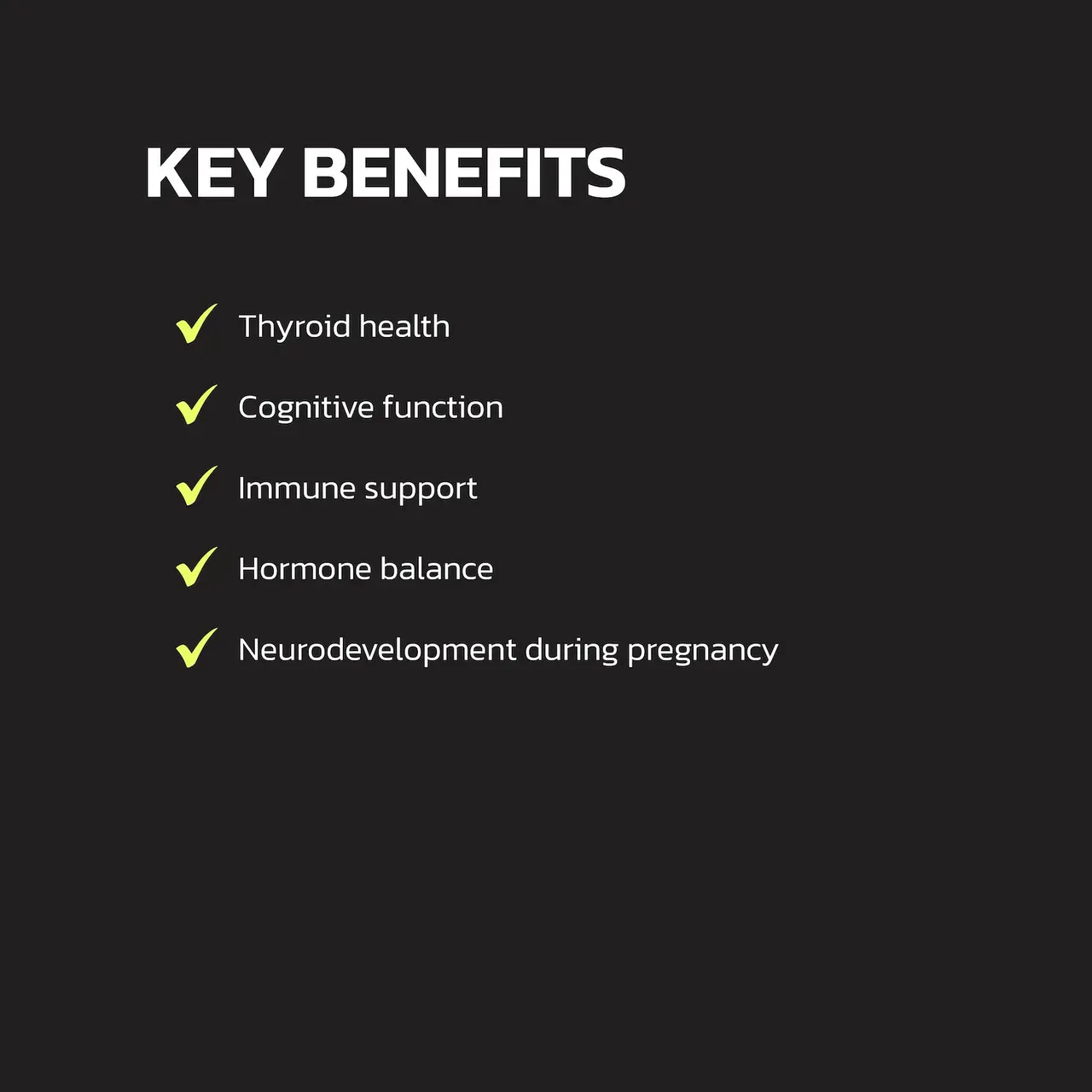 KEY BENEFITS

✓ Thyroid health

✓ Cognitive function

✓ Immune support

✓ Hormone balance

✓ Neurodevelopment during pregnancy